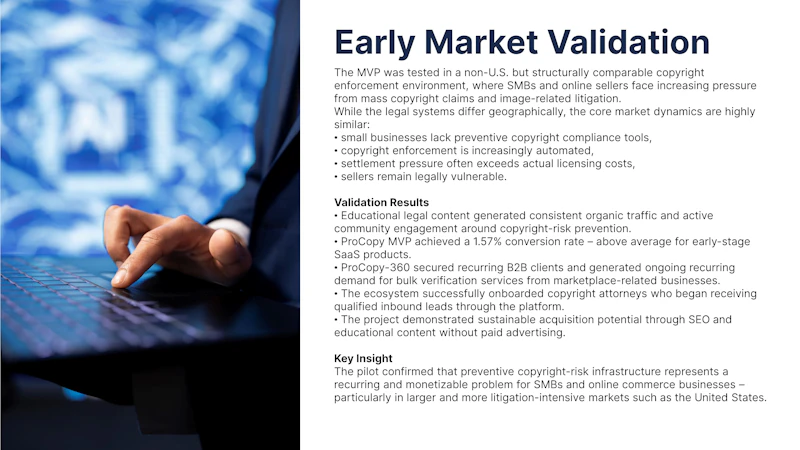 Early Market Validation

The MVP was tested in a non-U.S. but structurally comparable copyright enforcement environment, where SMBs and online sellers face increasing pressure from mass copyright claims and image-related litigation.
While the legal systems differ geographically, the core market dynamics are highly similar:
• small businesses lack preventive copyright compliance tools,
• copyright enforcement is increasingly automated,
• settlement pressure often exceeds actual licensing costs,
• sellers remain legally vulnerable.

Validation Results
• Educational legal content generated consistent organic traffic and active community engagement around copyright-risk prevention.
• ProCopy MVP achieved a 1.57% conversion rate – above average for early-stage SaaS products.
• ProCopy-360 secured recurring B2B clients and generated ongoing recurring demand for bulk verification services from marketplace-related businesses.
• The ecosystem successfully onboarded copyright attorneys who began receiving qualified inbound leads through the platform.
• The project demonstrated sustainable acquisition potential through SEO and educational content without paid advertising.

Key Insight
The pilot confirmed that preventive copyright-risk infrastructure represents a recurring and monetizable problem for SMBs and online commerce businesses – particularly in larger and more litigation-intensive markets such as the United States.